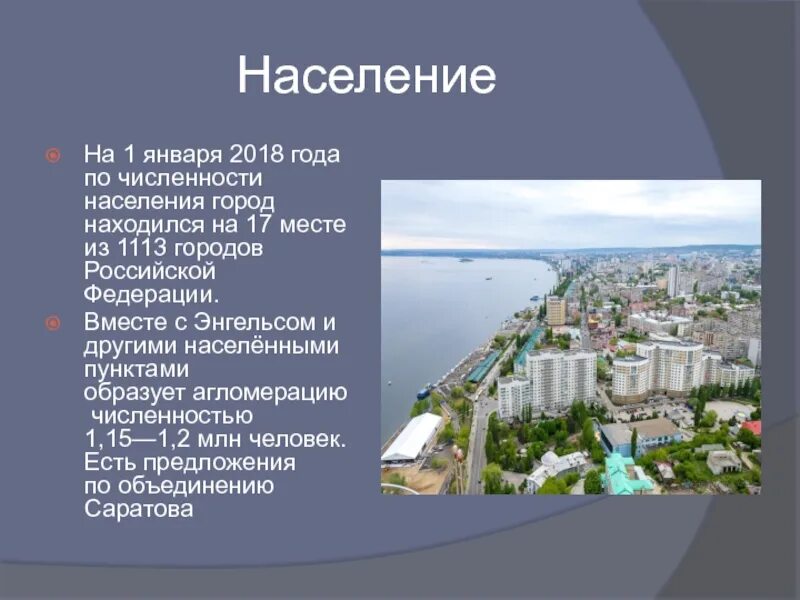 Население

На 1 января 2018 года по численности населения город находился на 17 месте из 1113 городов Российской Федерации.

Вместе с Энгельсом и другими населёнными пунктами образует агломерацию численностью 1,15—1,2 млн человек. Есть предложения по объединению Саратова